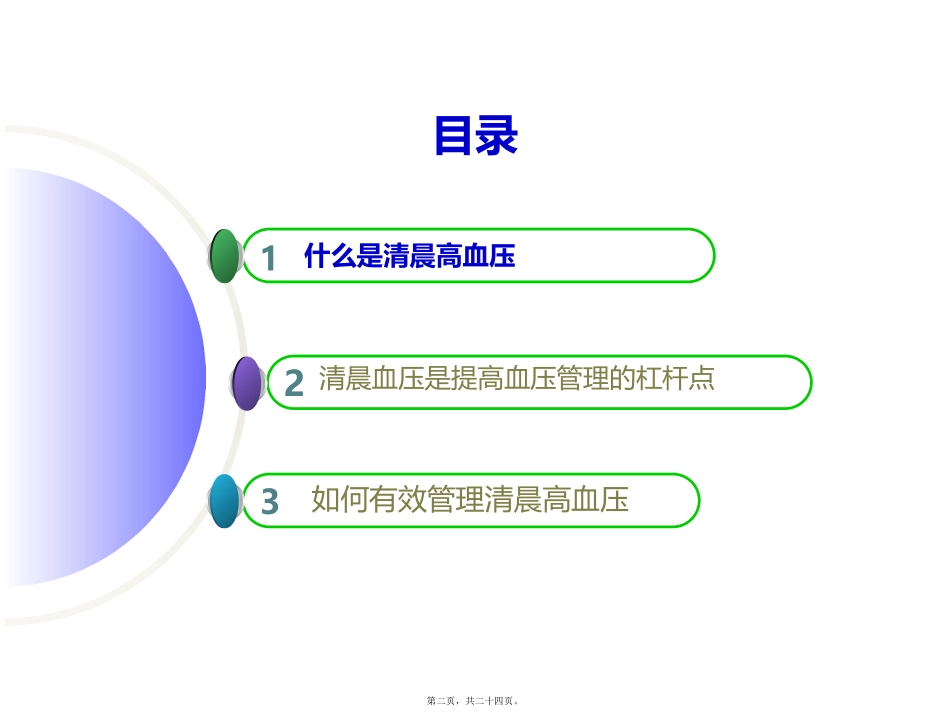 目录

1 什么是清晨高血压

2 清晨血压是提高血压管理的杠杆点

3 如何有效管理清晨高血压

第二页，共二十四页。